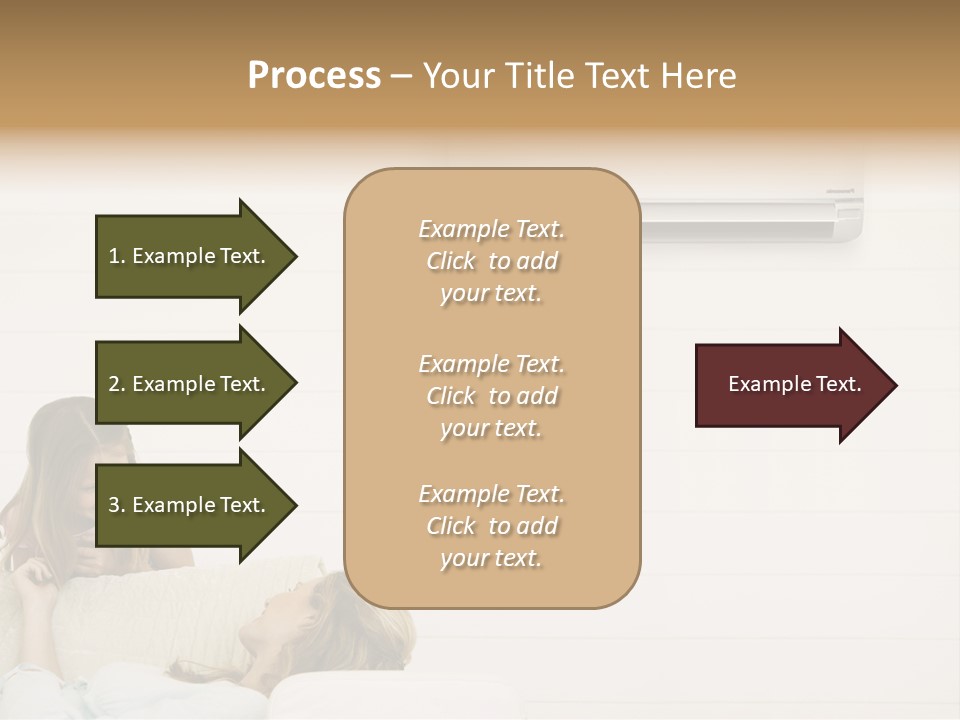 Process – Your Title Text Here

1. Example Text.

2. Example Text.

3. Example Text.

Example Text. Click to add your text.

Example Text. Click to add your text.

Example Text. Click to add your text.

Example Text.